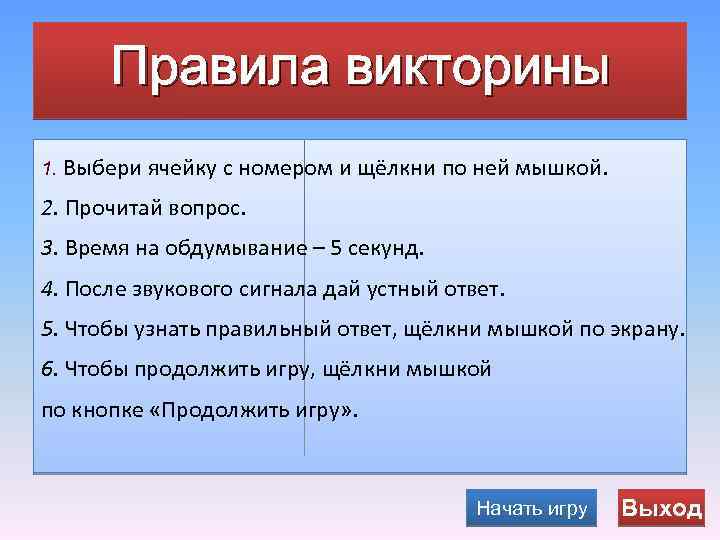 Правила викторины

1. Выбери ячейку с номером и щёлкни по ней мышкой.

2. Прочитай вопрос.

3. Время на обдумывание – 5 секунд.

4. После звукового сигнала дай устный ответ.

5. Чтобы узнать правильный ответ, щёлкни мышкой по экрану.

6. Чтобы продолжить игру, щёлкни мышкой по кнопке «Продолжить игру».

Начать игру

Выход